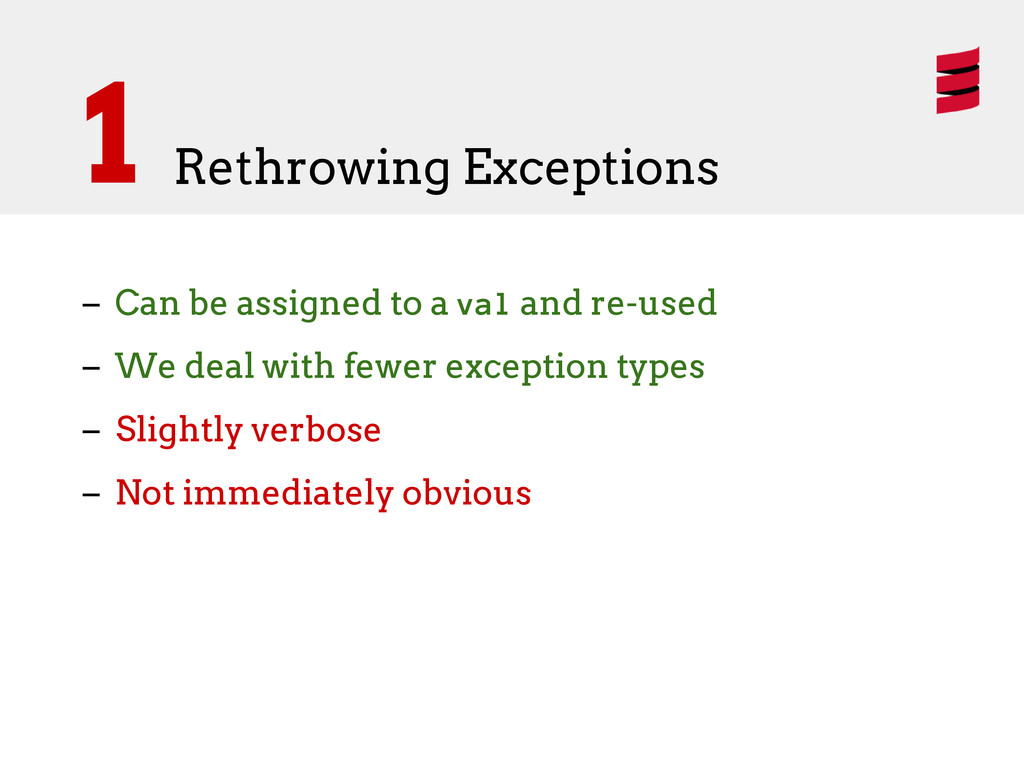 1 Rethrowing Exceptions

– Can be assigned to a val and re-used

– We deal with fewer exception types

– Slightly verbose

– Not immediately obvious